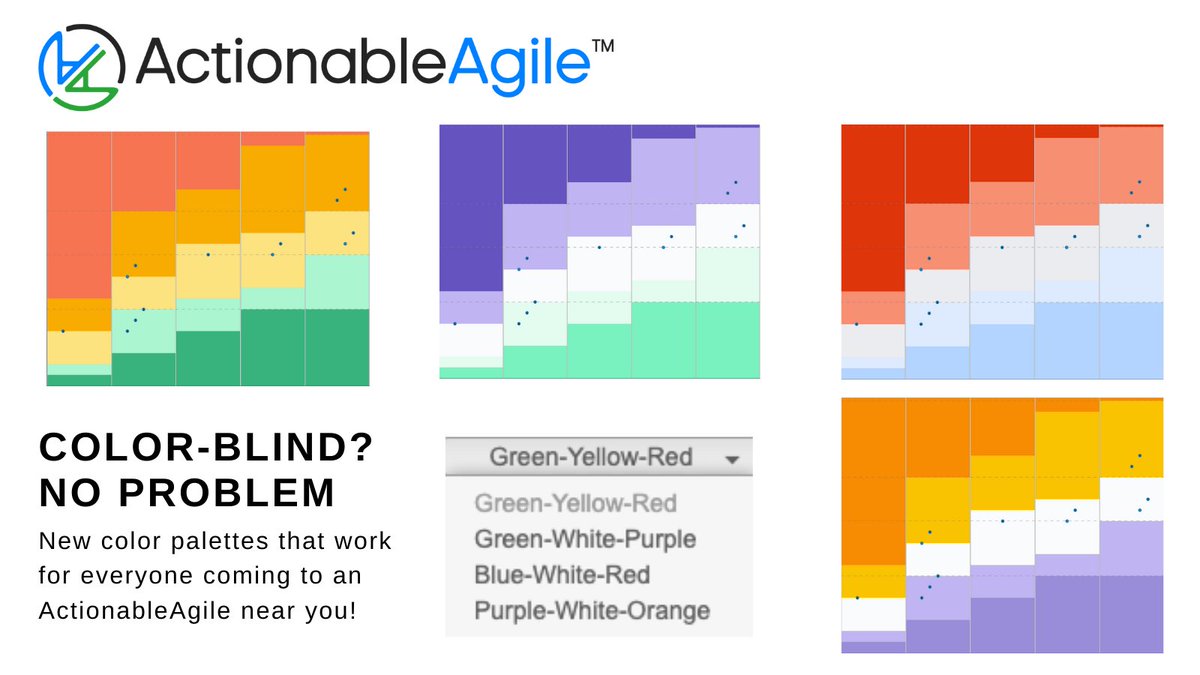 ActionableAgile™

COLOR-BLIND? NO PROBLEM

New color palettes that work for everyone coming to an ActionableAgile near you!

Green-Yellow-Red

Green-Yellow-Red
Green-White-Purple
Blue-White-Red
Purple-White-Orange